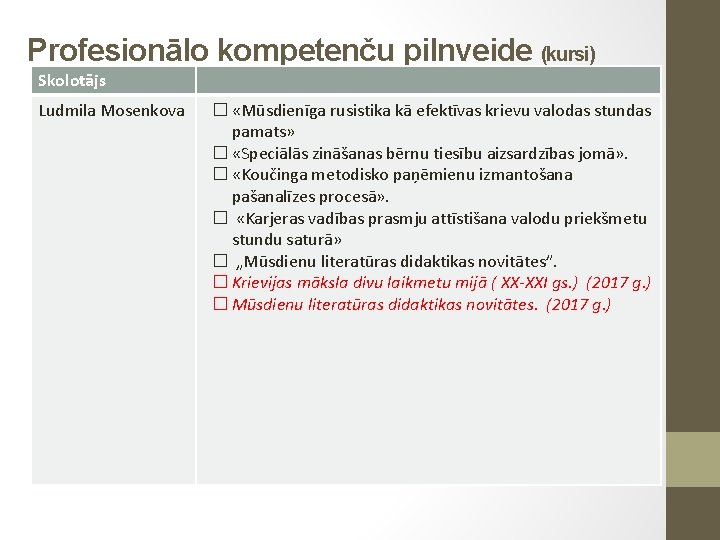 Profesionālo kompetenču pilnveide (kursi)

| Skolotājs | |
|---|---|
| Ludmila Mosenkova | ☐ «Mūsdienīga rusistika kā efektīvas krievu valodas stundas pamats» ☐ «Speciālās zināšanas bērnu tiesību aizsardzības jomā». ☐ «Koučinga metodisko paņēmienu izmantošana pašanalīzes procesā». ☐ «Karjeras vadības prasmju attīstišana valodu priekšmetu stundu saturā» ☐ „Mūsdienu literatūras didaktikas novitātes". ☐ Krievijas māksla divu laikmetu mijā ( XX-XXI gs.) (2017 g.) ☐ Mūsdienu literatūras didaktikas novitātes. (2017 g.) |